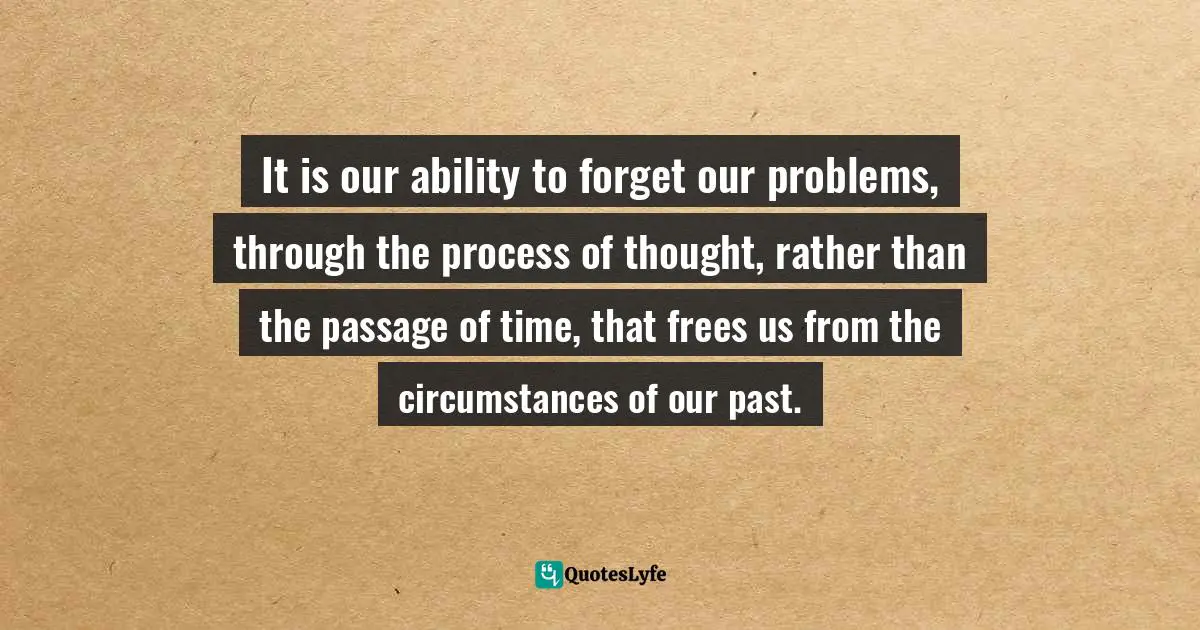 It is our ability to forget our problems, through the process of thought, rather than the passage of time, that frees us from the circumstances of our past.

QuotesLyfe